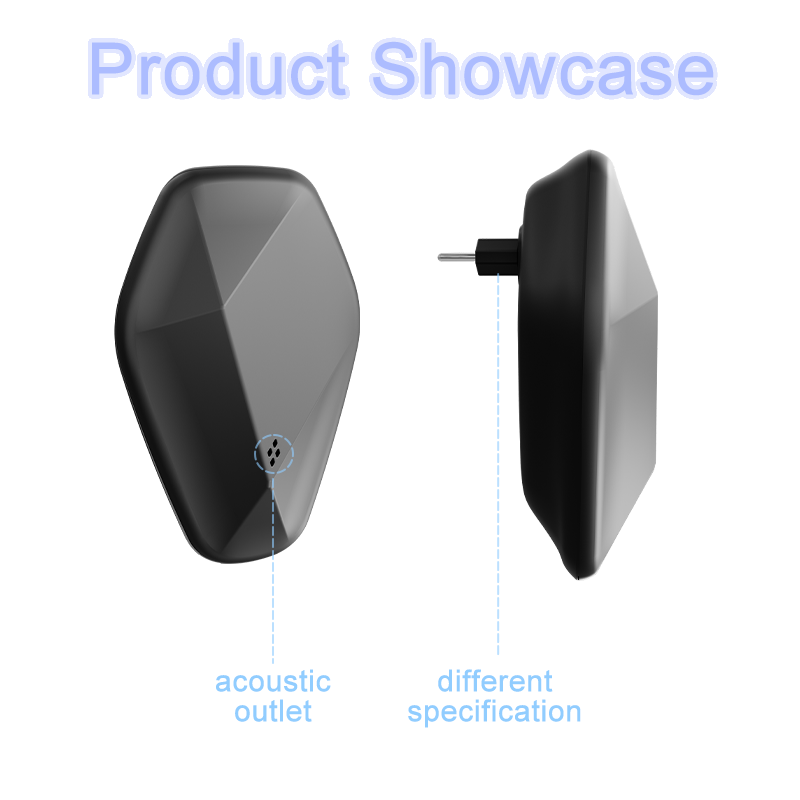 Product Showcase

acoustic outlet

different specification